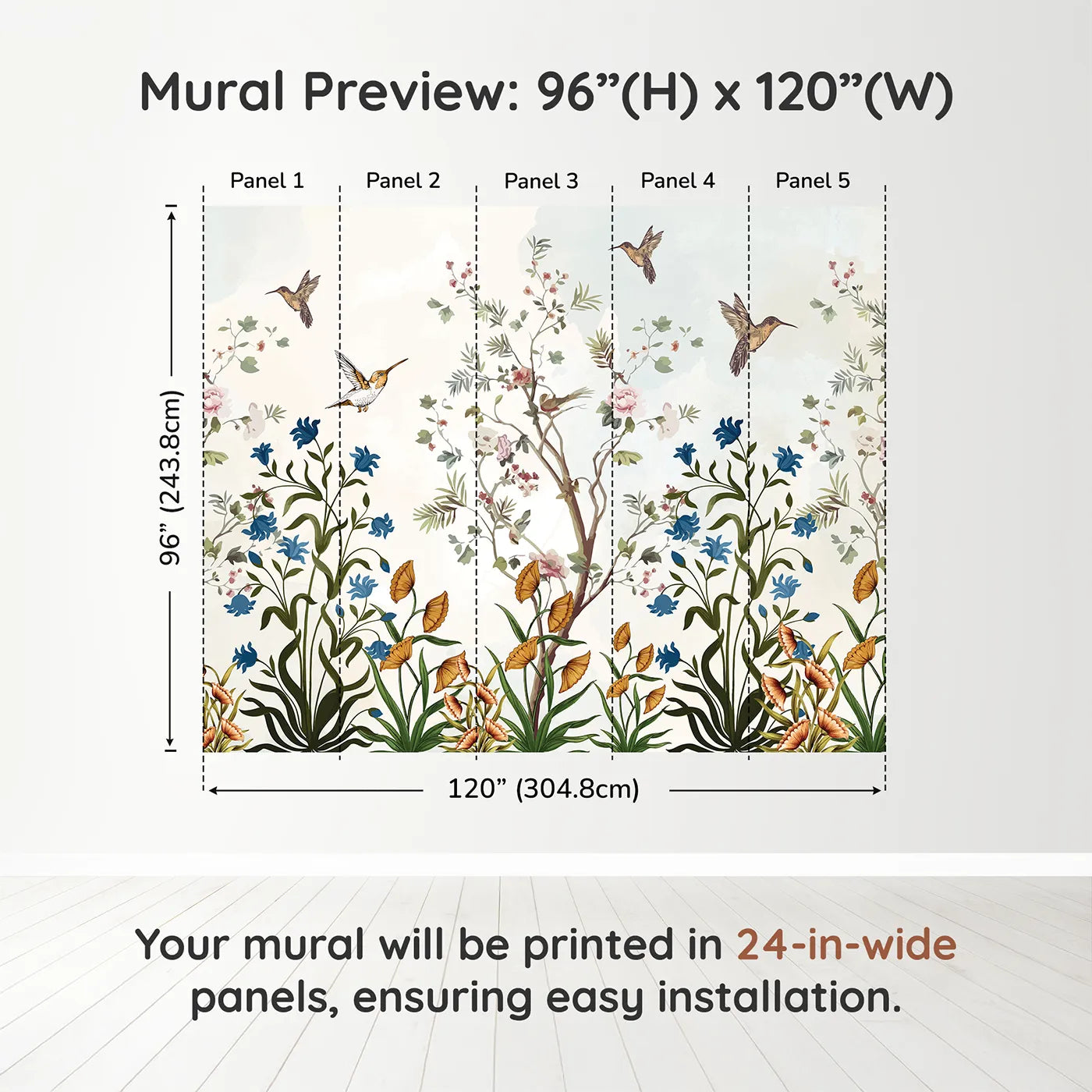 Mural Preview: 96”(H) x 120”(W)

Panel 1
Panel 2
Panel 3
Panel 4
Panel 5

96” (243.8cm)

120” (304.8cm)

Your mural will be printed in 24-in-wide panels, ensuring easy installation.